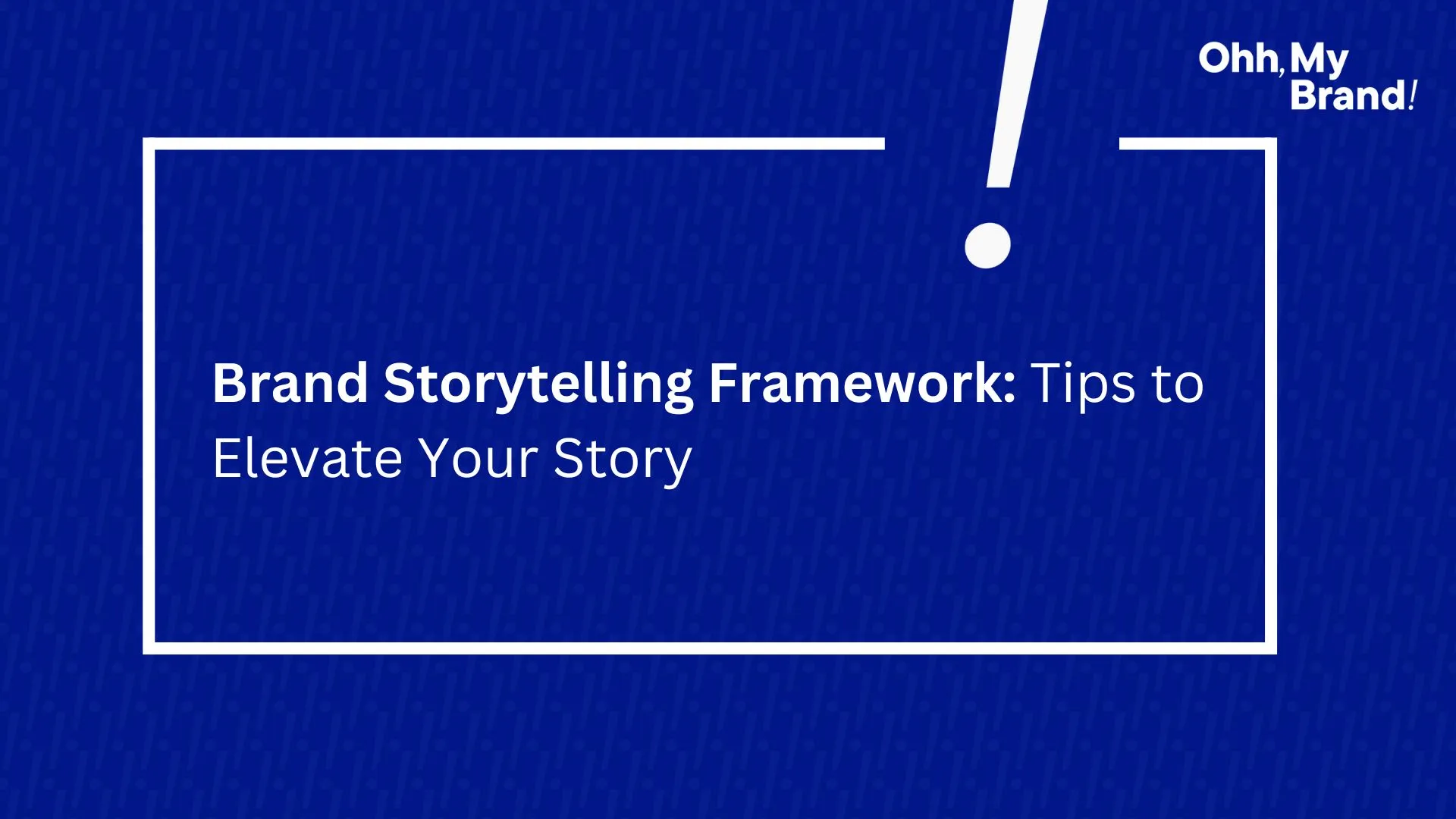 Ohh, My Brand!

Brand Storytelling Framework: Tips to Elevate Your Story